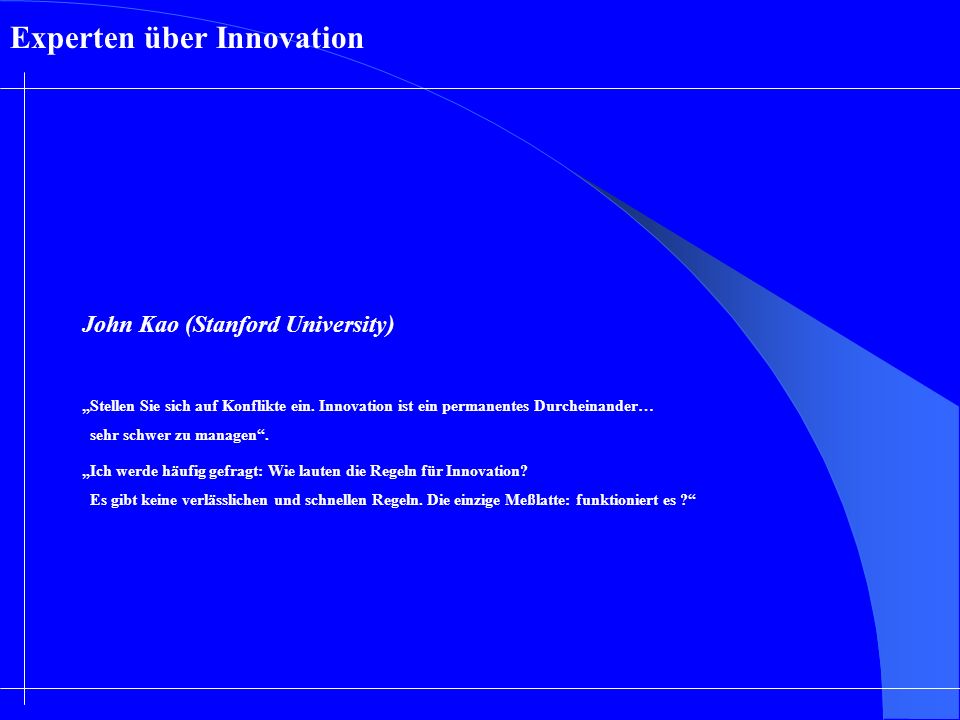 Experten über Innovation

John Kao (Stanford University)

„Stellen Sie sich auf Konflikte ein. Innovation ist ein permanentes Durcheinander… sehr schwer zu managen“.

„Ich werde häufig gefragt: Wie lauten die Regeln für Innovation? Es gibt keine verlässlichen und schnellen Regeln. Die einzige Meßlatte: funktioniert es ?“